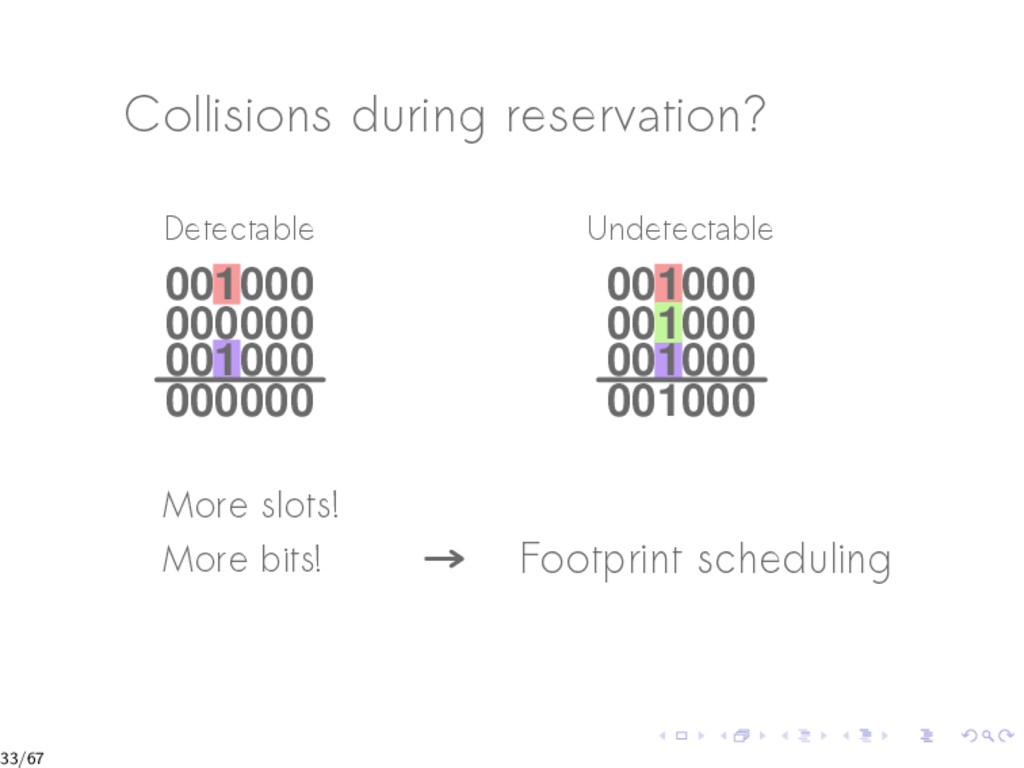 Collisions during reservation?

Detectable

001000
000000
001000
000000

Undetectable

001000
001000
001000
001000

More slots!

More bits! → Footprint scheduling

33/67